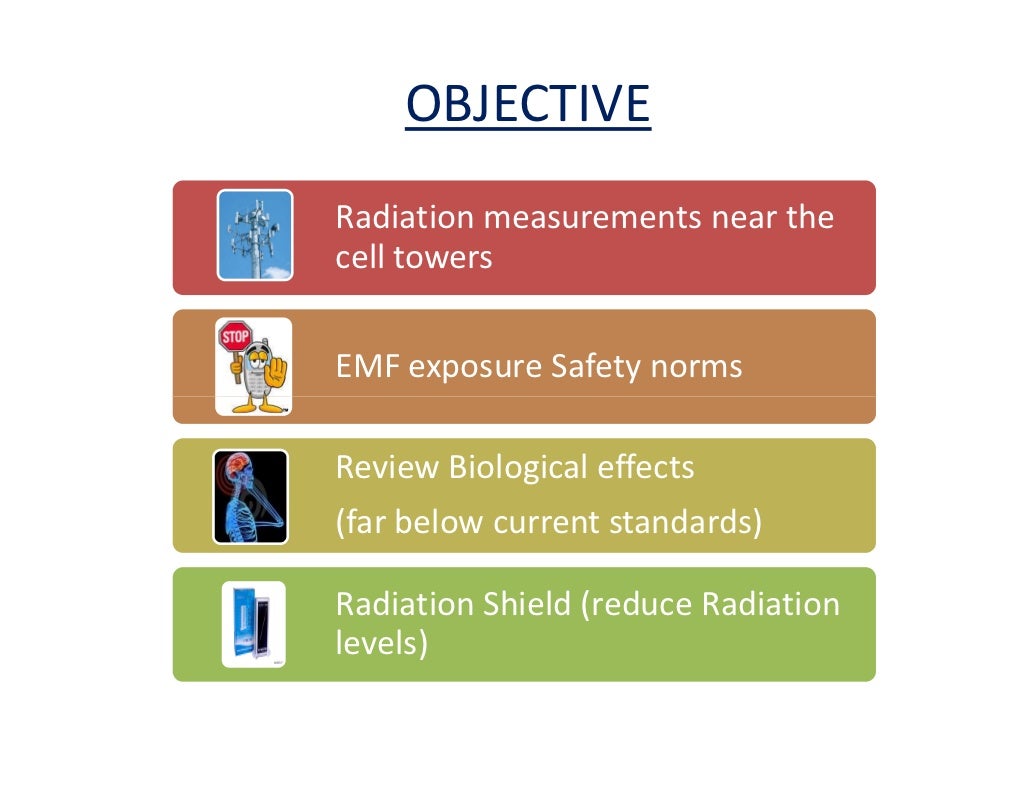 OBJECTIVE

Radiation measurements near the cell towers

STOP

EMF exposure Safety norms

Review Biological effects

(far below current standards)

Radiation Shield (reduce Radiation levels)